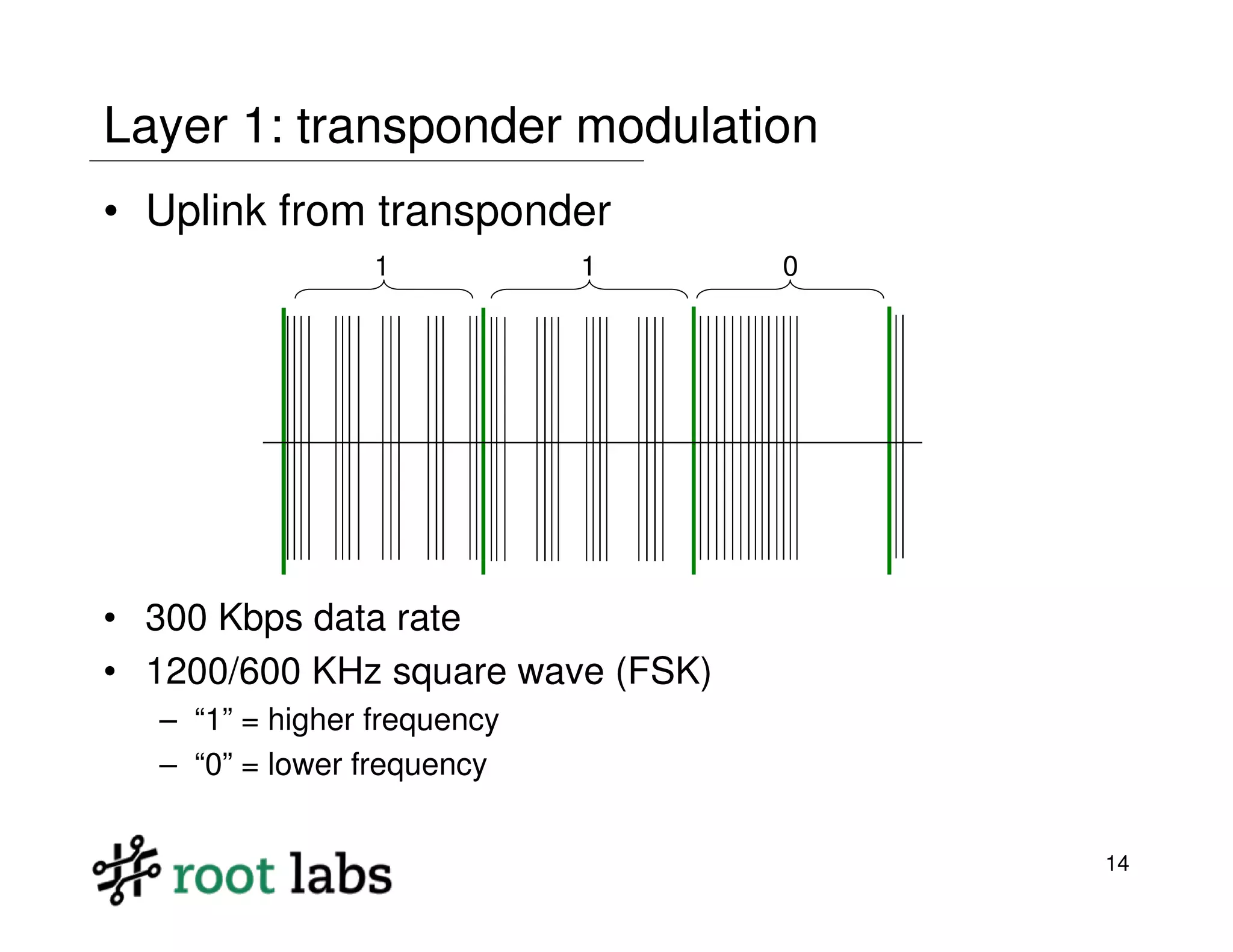 Layer 1: transponder modulation

• Uplink from transponder

1 1 0

• 300 Kbps data rate
• 1200/600 KHz square wave (FSK)
– “1” = higher frequency
– “0” = lower frequency

root labs

14